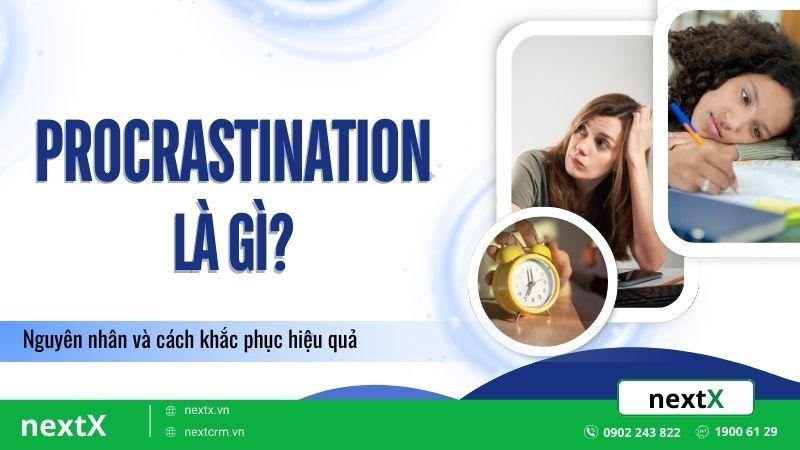 PROCRASTINATION LÀ GÌ?

Nguyên nhân và cách khắc phục hiệu quả

nextX

nextX

nextx.vn

nextcrm.vn

0902 243 822

1900 61 29